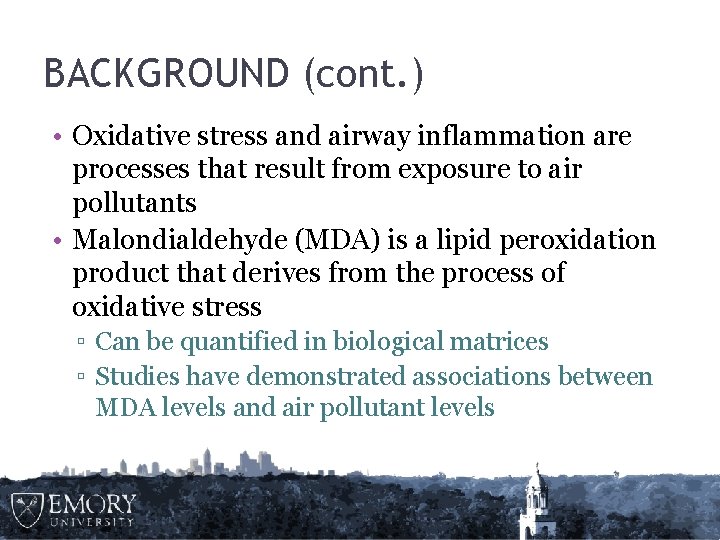 BACKGROUND (cont.)

• Oxidative stress and airway inflammation are processes that result from exposure to air pollutants
• Malondialdehyde (MDA) is a lipid peroxidation product that derives from the process of oxidative stress
▫ Can be quantified in biological matrices
▫ Studies have demonstrated associations between MDA levels and air pollutant levels

EMORY UNIVERSITY